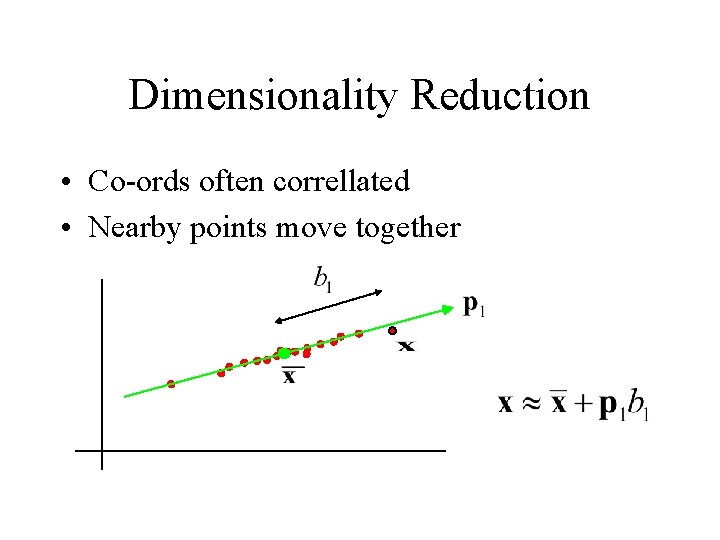 Dimensionality Reduction

• Co-ords often correllated
• Nearby points move together

$b_1$

$\mathbf{p}_1$

$\mathbf{x}$

$\bar{\mathbf{x}}$

$\mathbf{x} \approx \bar{\mathbf{x}} + \mathbf{p}_1 b_1$